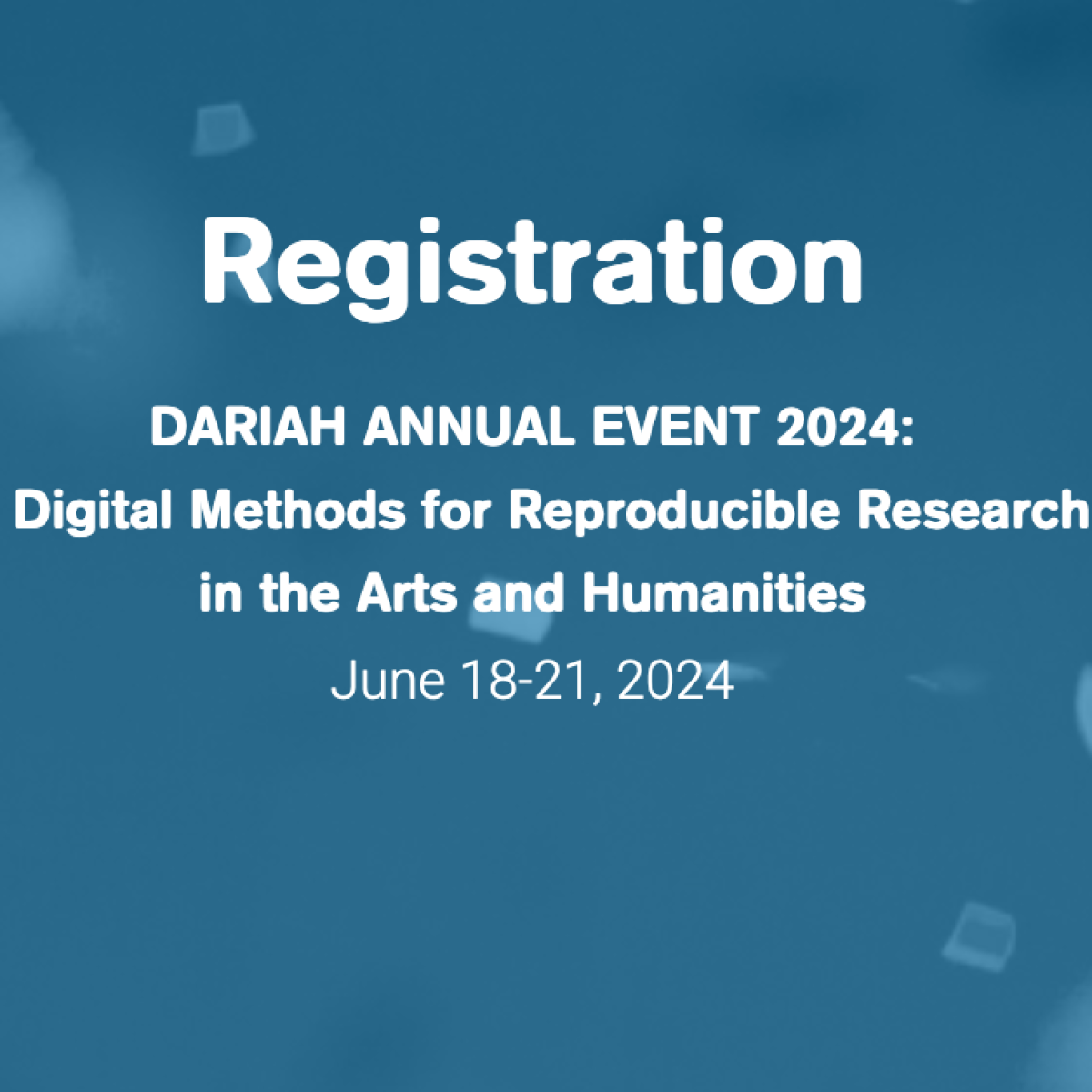 Registration

DARIAH ANNUAL EVENT 2024:
Digital Methods for Reproducible Research in the Arts and Humanities

June 18-21, 2024